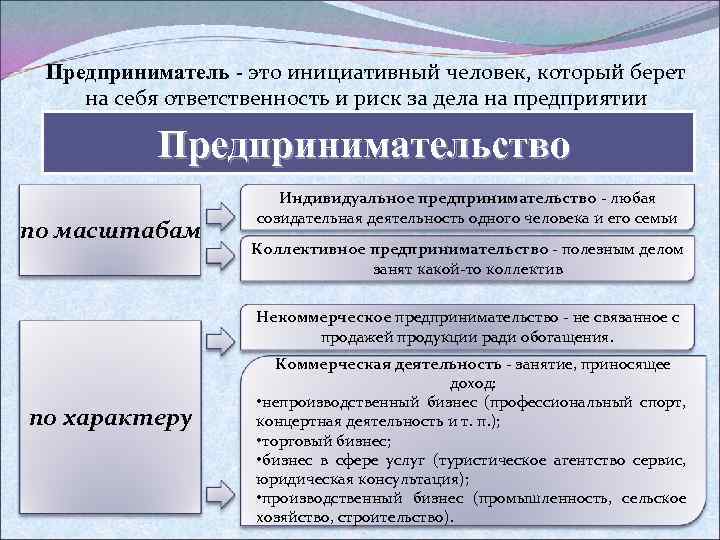 Предприниматель - это инициативный человек, который берет на себя ответственность и риск за дела на предприятии

Предпринимательство

по масштабам

Индивидуальное предпринимательство - любая созидательная деятельность одного человека и его семьи

Коллективное предпринимательство - полезным делом занят какой-то коллектив

по характеру

Некоммерческое предпринимательство - не связанное с продажей продукции ради обогащения.

Коммерческая деятельность - занятие, приносящее доход:
•непроизводственный бизнес (профессиональный спорт, концертная деятельность и т. п.);
•торговый бизнес;
•бизнес в сфере услуг (туристическое агентство сервис, юридическая консультация);
•производственный бизнес (промышленность, сельское хозяйство, строительство).